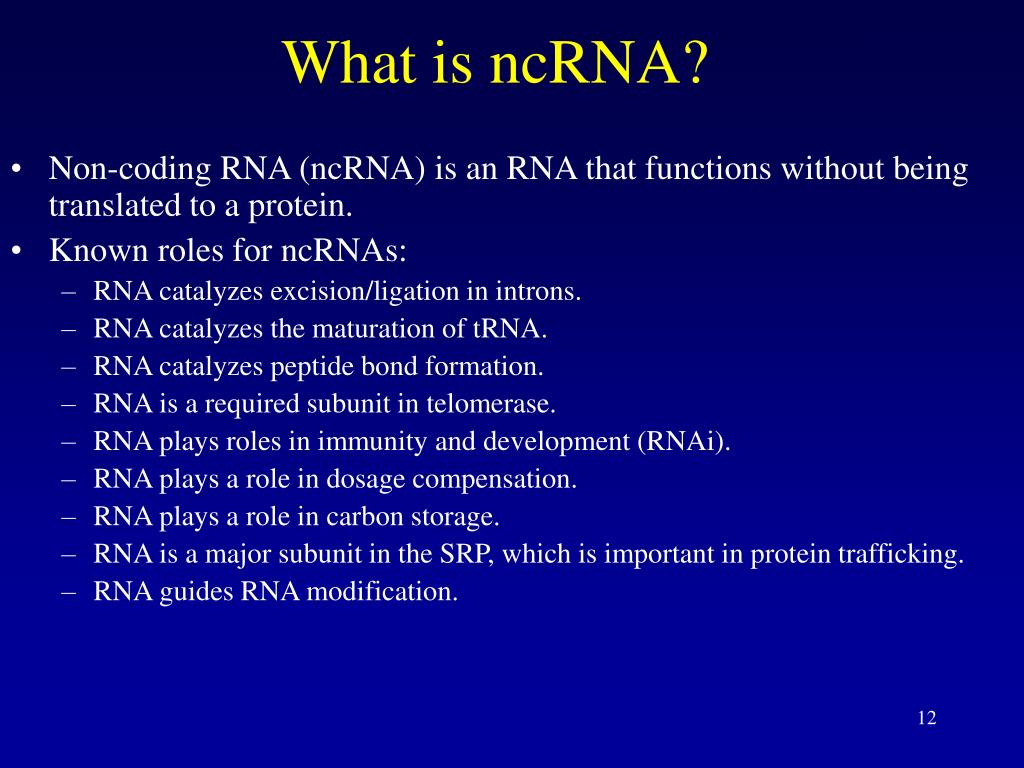 What is ncRNA?

• Non-coding RNA (ncRNA) is an RNA that functions without being translated to a protein.
• Known roles for ncRNAs:
– RNA catalyzes excision/ligation in introns.
– RNA catalyzes the maturation of tRNA.
– RNA catalyzes peptide bond formation.
– RNA is a required subunit in telomerase.
– RNA plays roles in immunity and development (RNAi).
– RNA plays a role in dosage compensation.
– RNA plays a role in carbon storage.
– RNA is a major subunit in the SRP, which is important in protein trafficking.
– RNA guides RNA modification.

12